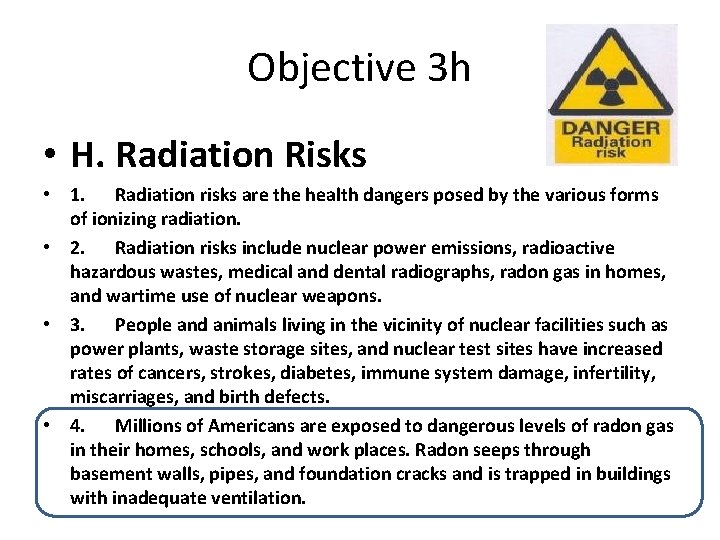 Objective 3h

DANGER
Radiation
risk

• H. Radiation Risks

• 1. Radiation risks are the health dangers posed by the various forms of ionizing radiation.

• 2. Radiation risks include nuclear power emissions, radioactive hazardous wastes, medical and dental radiographs, radon gas in homes, and wartime use of nuclear weapons.

• 3. People and animals living in the vicinity of nuclear facilities such as power plants, waste storage sites, and nuclear test sites have increased rates of cancers, strokes, diabetes, immune system damage, infertility, miscarriages, and birth defects.

• 4. Millions of Americans are exposed to dangerous levels of radon gas in their homes, schools, and work places. Radon seeps through basement walls, pipes, and foundation cracks and is trapped in buildings with inadequate ventilation.